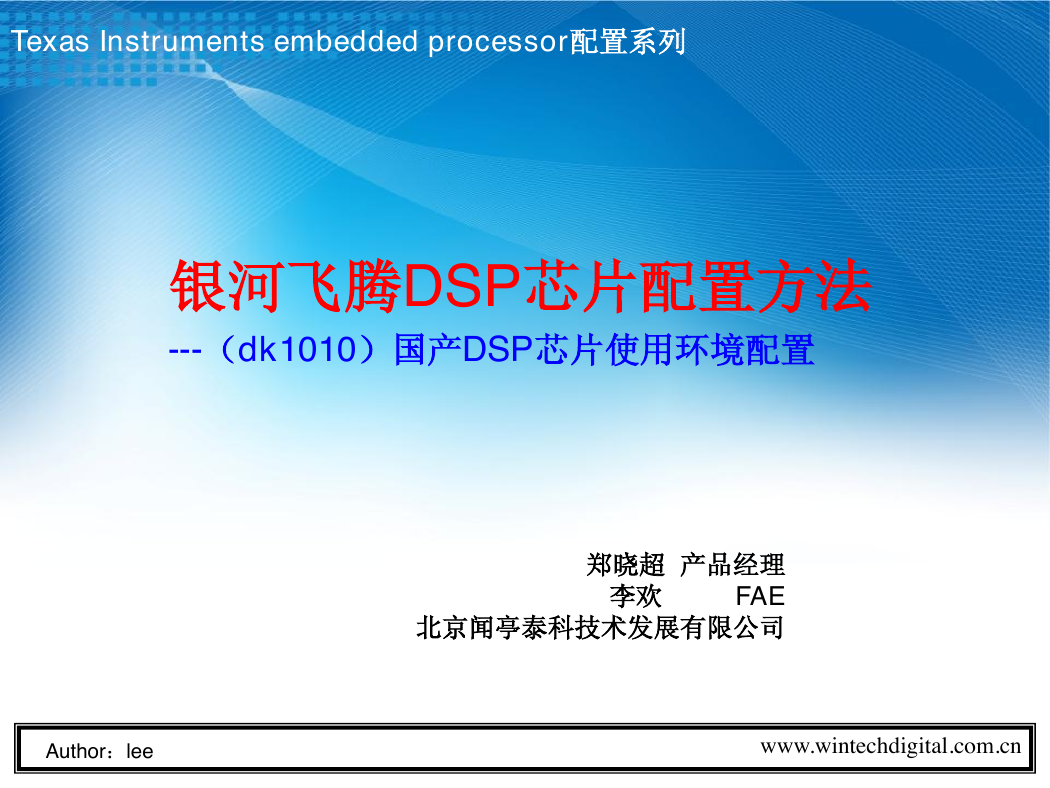 Texas Instruments embedded processor配置系列

银河飞腾DSP芯片配置方法

---（dk1010）国产DSP芯片使用环境配置

郑晓超 产品经理
李欢 FAE
北京闻亭泰科技术发展有限公司

Author：lee

www.wintechdigital.com.cn